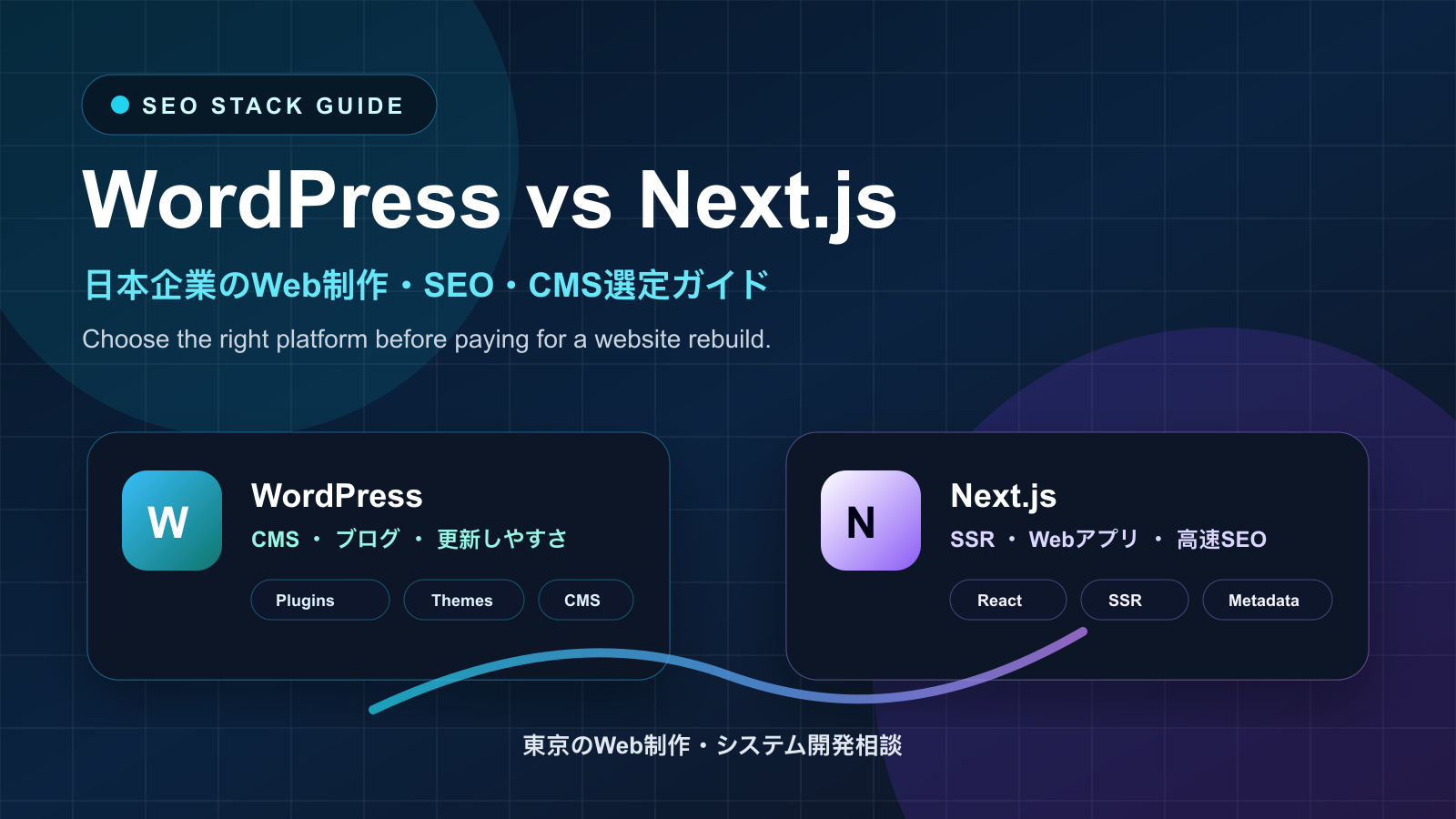 SEO STACK GUIDE

WordPress vs Next.js

日本企業のWeb制作・SEO・CMS選定ガイド

Choose the right platform before paying for a website rebuild.

W

WordPress

CMS ・ ブログ ・ 更新しやすさ

Plugins

Themes

CMS

N

Next.js

SSR ・ Webアプリ ・ 高速SEO

React

SSR

Metadata

東京のWeb制作・システム開発相談